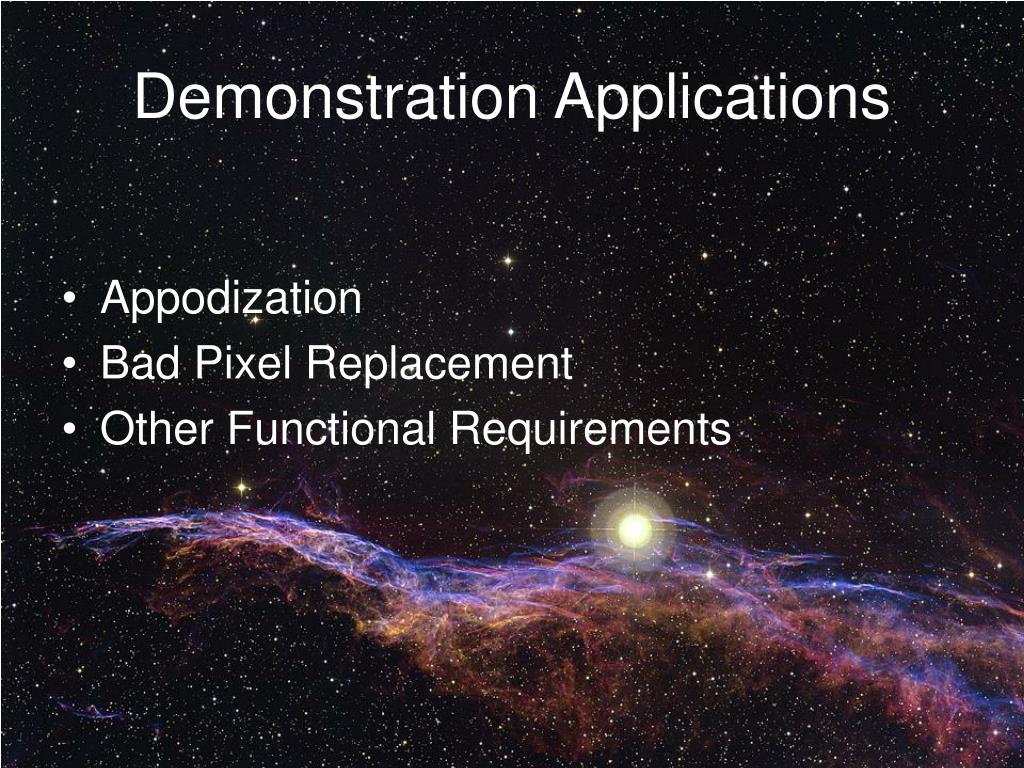 Demonstration Applications

• Appodization
• Bad Pixel Replacement
• Other Functional Requirements